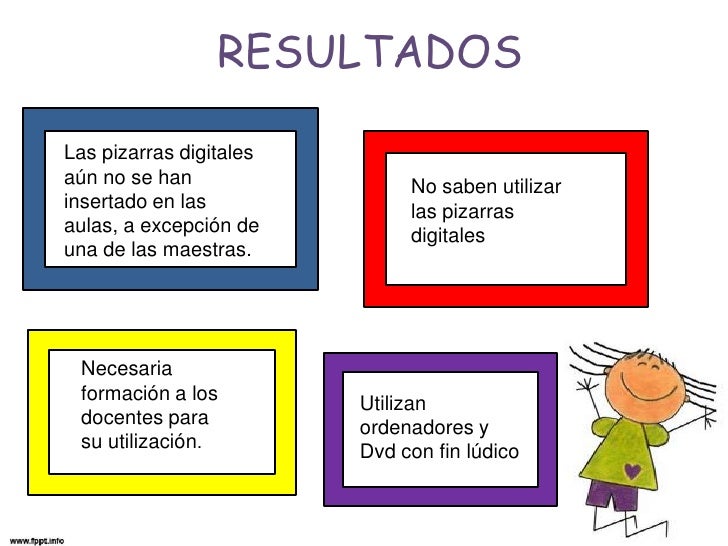 RESULTADOS

Las pizarras digitales aún no se han insertado en las aulas, a excepción de una de las maestras.

No saben utilizar las pizarras digitales

Necesaria formación a los docentes para su utilización.

Utilizan ordenadores y Dvd con fin lúdico

www.fppt.info